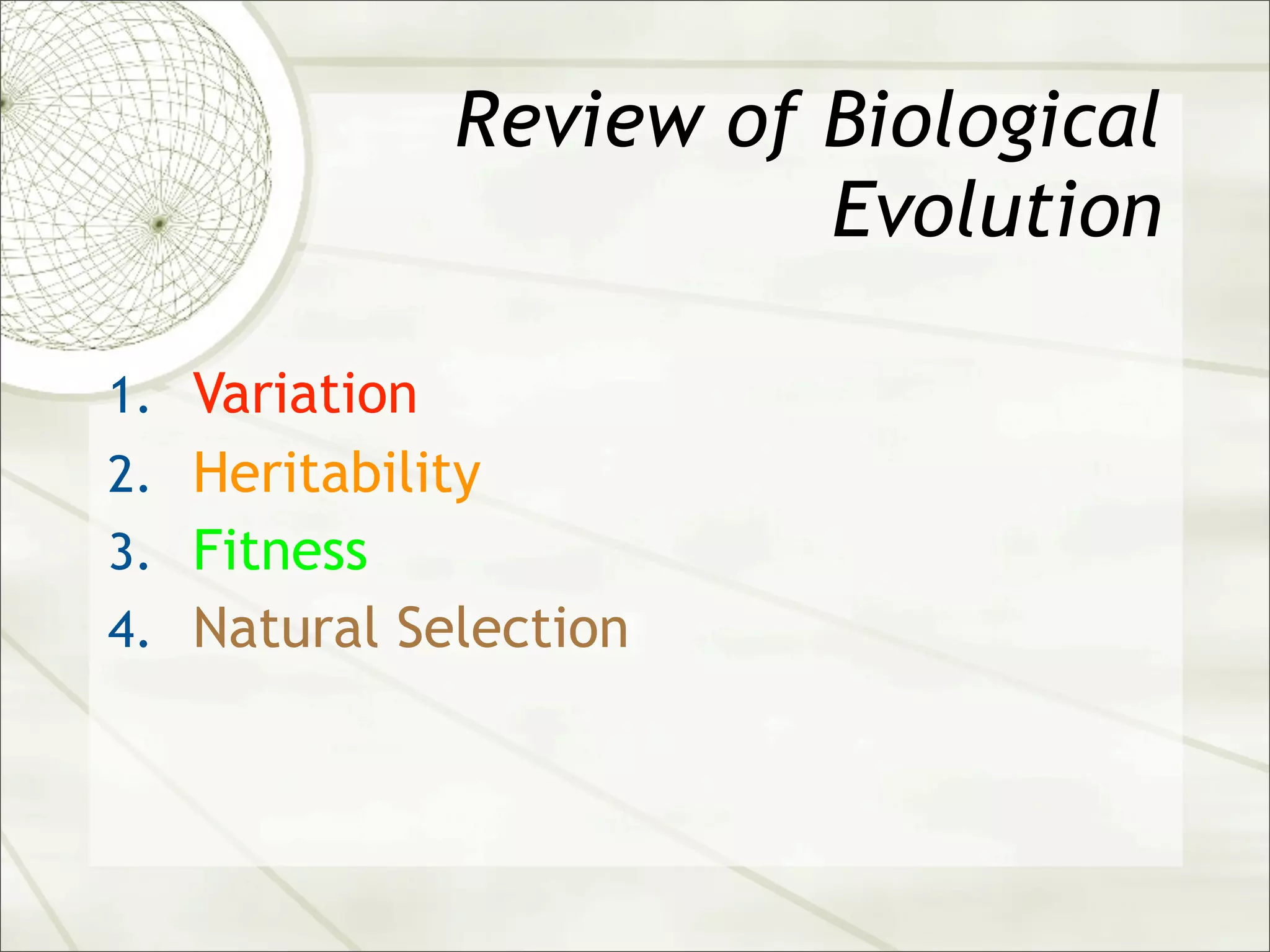 Review of Biological Evolution

1. Variation
2. Heritability
3. Fitness
4. Natural Selection